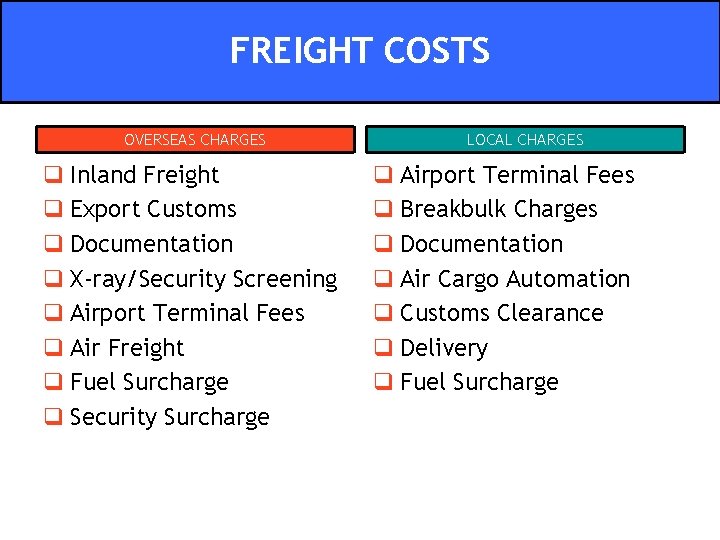 FREIGHT COSTS

OVERSEAS CHARGES

❑ Inland Freight
❑ Export Customs
❑ Documentation
❑ X-ray/Security Screening
❑ Airport Terminal Fees
❑ Air Freight
❑ Fuel Surcharge
❑ Security Surcharge

LOCAL CHARGES

❑ Airport Terminal Fees
❑ Breakbulk Charges
❑ Documentation
❑ Air Cargo Automation
❑ Customs Clearance
❑ Delivery
❑ Fuel Surcharge